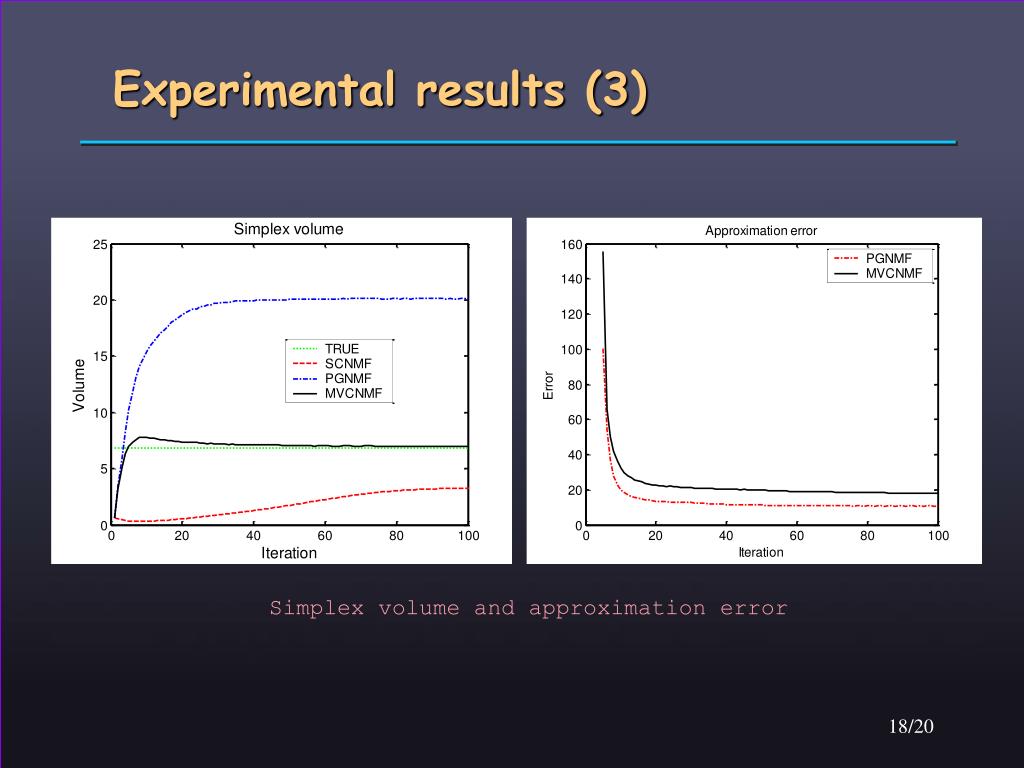 Experimental results (3)

Simplex volume

25
20
15
10
5
0

Volume

TRUE
SCNMF
PGNMF
MVCNMF

0 20 40 60 80 100
Iteration

Approximation error

160
140
120
100
80
60
40
20
0

Error

PGNMF
MVCNMF

0 20 40 60 80 100
Iteration

Simplex volume and approximation error

18/20